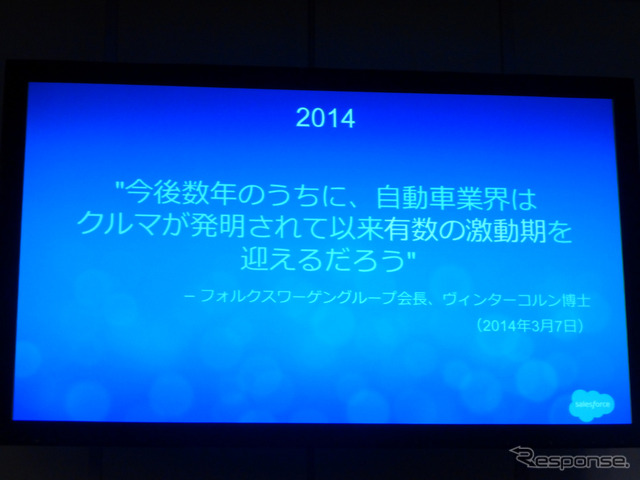 2014

"今後数年のうちに、自動車業界はクルマが発明されて以来有数の激動期を迎えるだろう"

– フォルクスワーゲングループ会長、ヴィンターコルン博士

(2014年3月7日)

salesforce

Response.